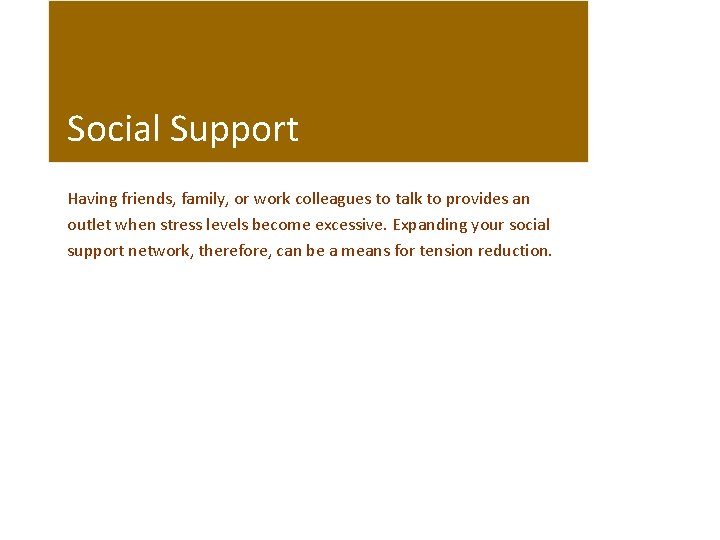 Social Support

Having friends, family, or work colleagues to talk to provides an outlet when stress levels become excessive. Expanding your social support network, therefore, can be a means for tension reduction.